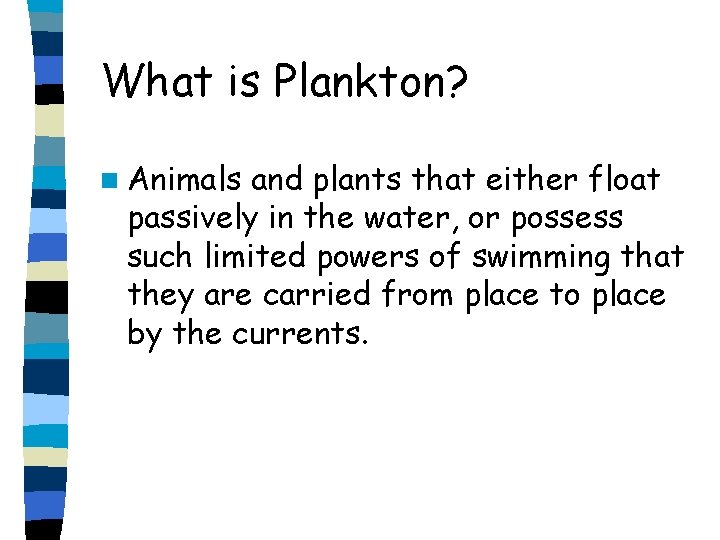 What is Plankton?

Animals and plants that either float passively in the water, or possess such limited powers of swimming that they are carried from place to place by the currents.